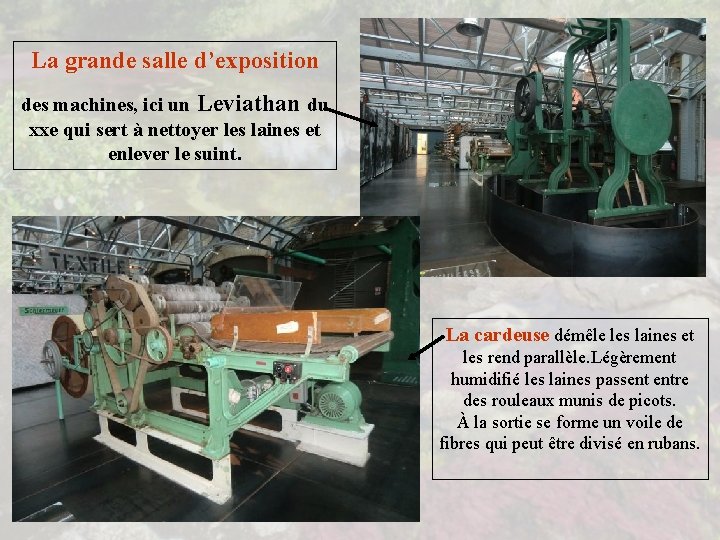 La grande salle d'exposition

des machines, ici un Leviathan du xxe qui sert à nettoyer les laines et enlever le suint.

TEXTILE

La cardeuse démêle les laines et les rend parallèle.Légèrement humidifié les laines passent entre des rouleaux munis de picots. À la sortie se forme un voile de fibres qui peut être divisé en rubans.